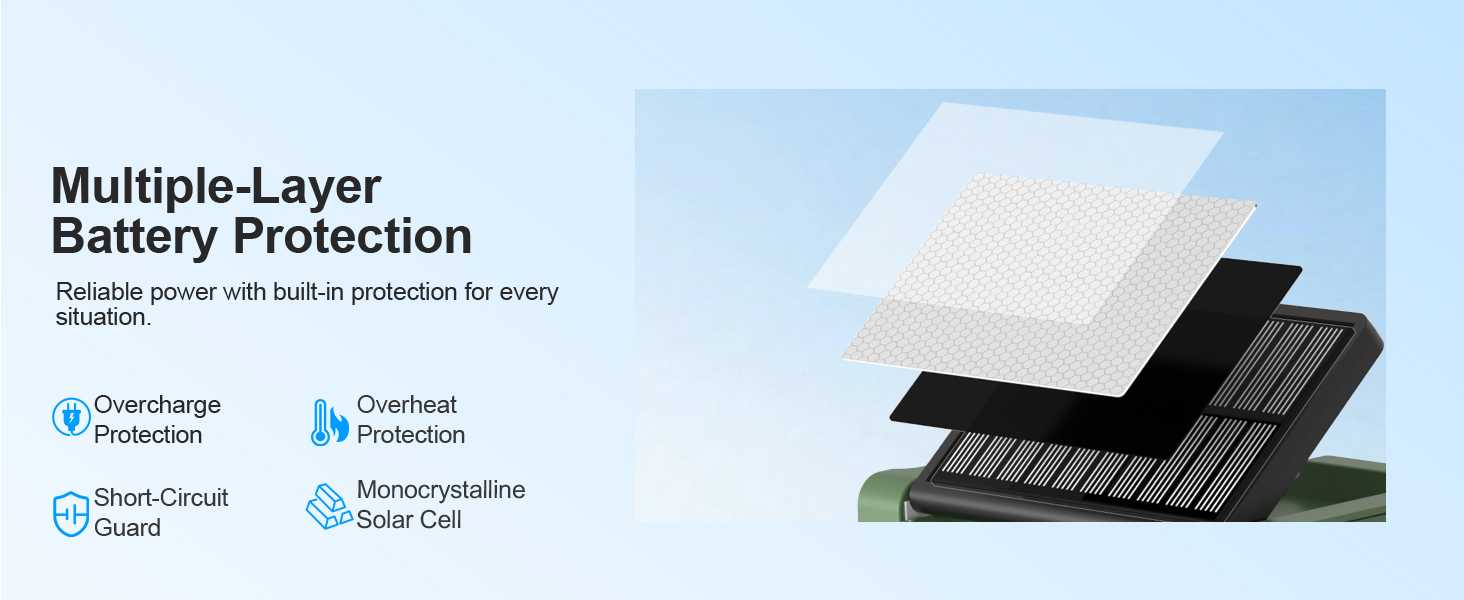 Multiple-Layer Battery Protection

Reliable power with built-in protection for every situation.

Overcharge Protection

Overheat Protection

Short-Circuit Guard

Monocrystalline Solar Cell